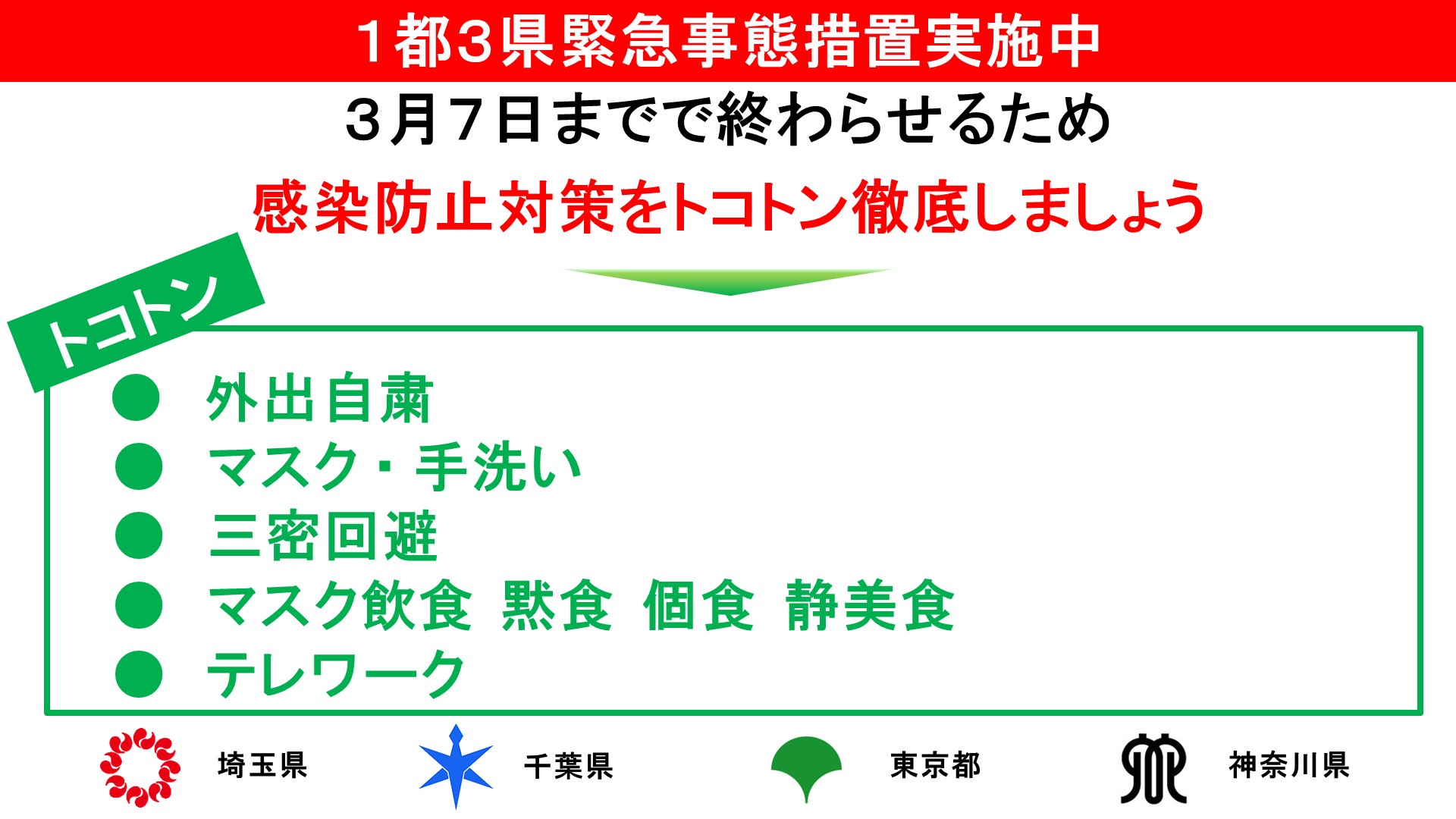 1都3県緊急事態措置実施中

3月7日までで終わらせるため

感染防止対策をトコトン徹底しましょう

トコトン

● 外出自粛
● マスク・手洗い
● 三密回避
● マスク飲食 黙食 個食 静美食
● テレワーク

埼玉県 千葉県 東京都 神奈川県